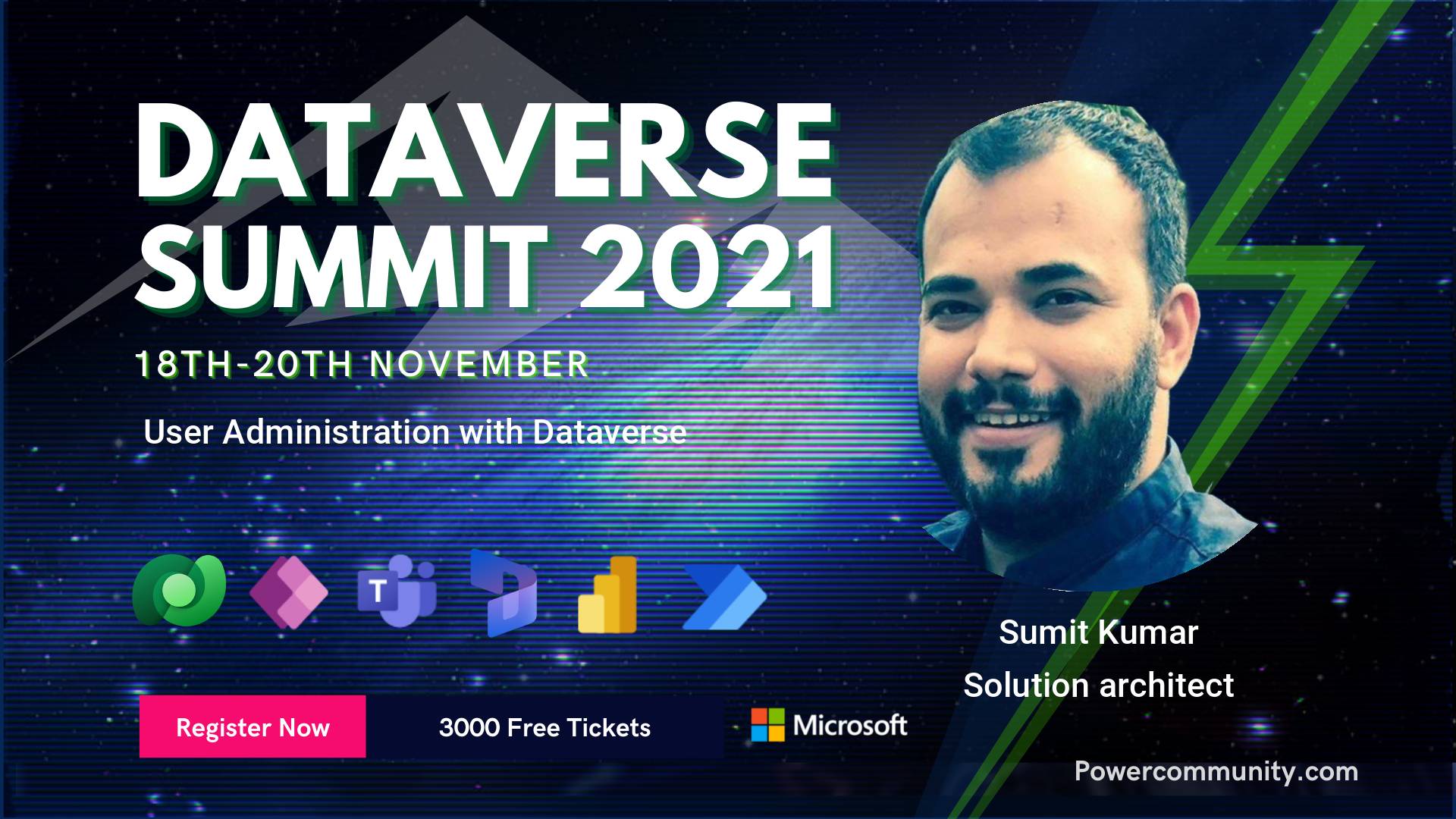 DATAVERSE SUMMIT 2021

18TH-20TH NOVEMBER

User Administration with Dataverse

T

Sumit Kumar
Solution architect

Register Now

3000 Free Tickets

Microsoft

Powercommunity.com